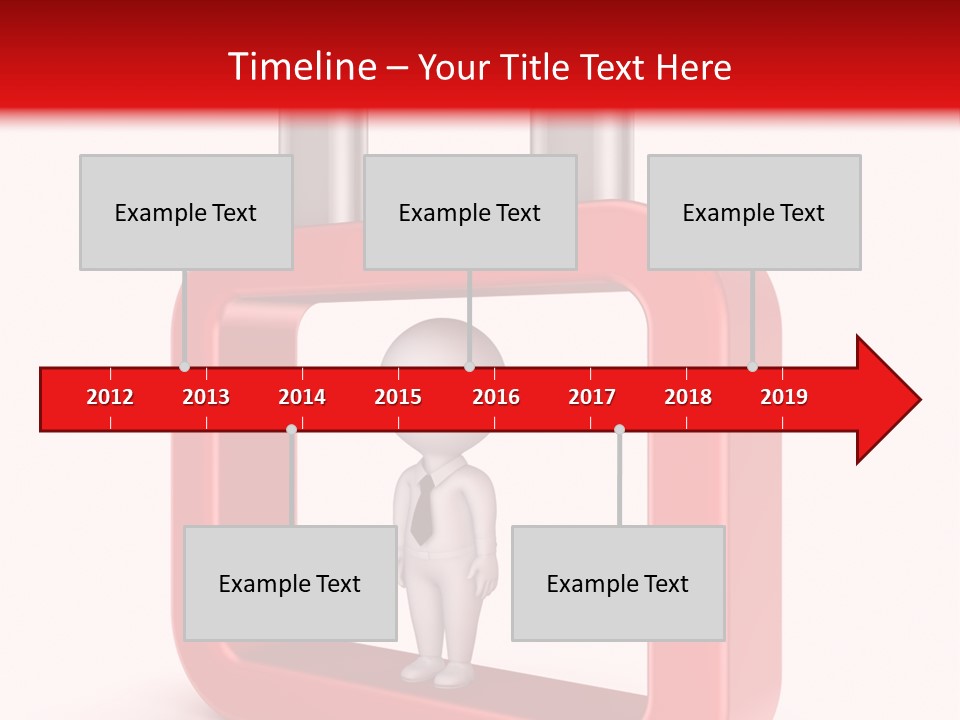 Timeline – Your Title Text Here

Example Text

Example Text

Example Text

2012 2013 2014 2015 2016 2017 2018 2019

Example Text

Example Text